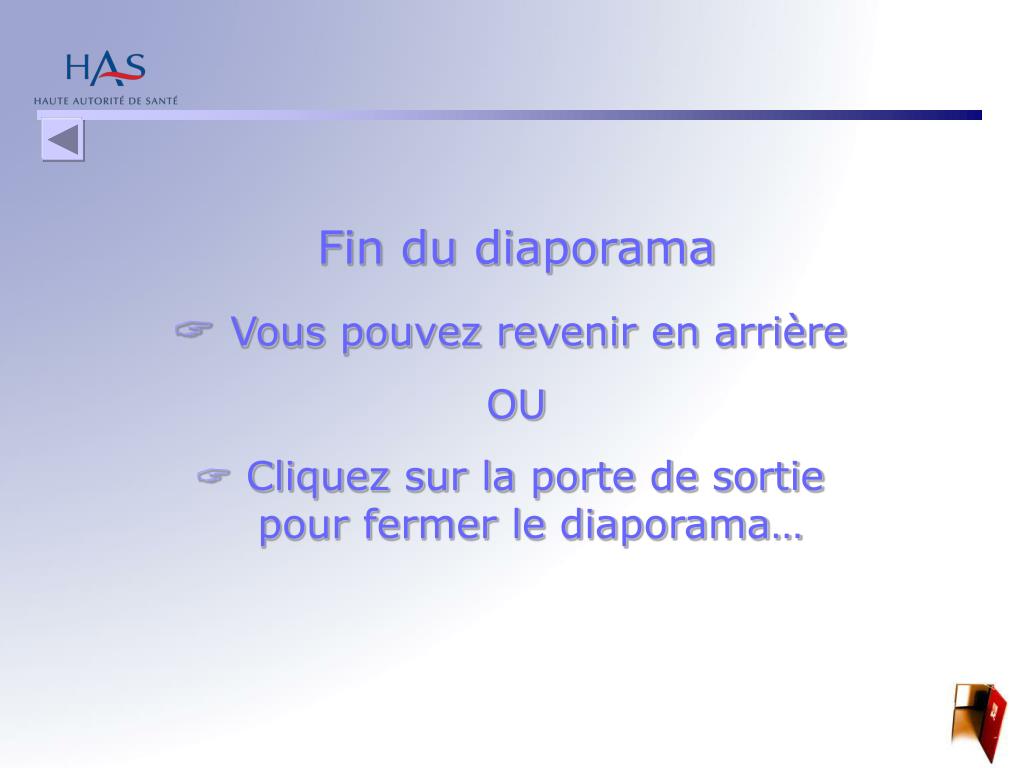 HAS
HAUTE AUTORITÉ DE SANTÉ

Fin du diaporama

☞ Vous pouvez revenir en arrière

OU

☞ Cliquez sur la porte de sortie pour fermer le diaporama…